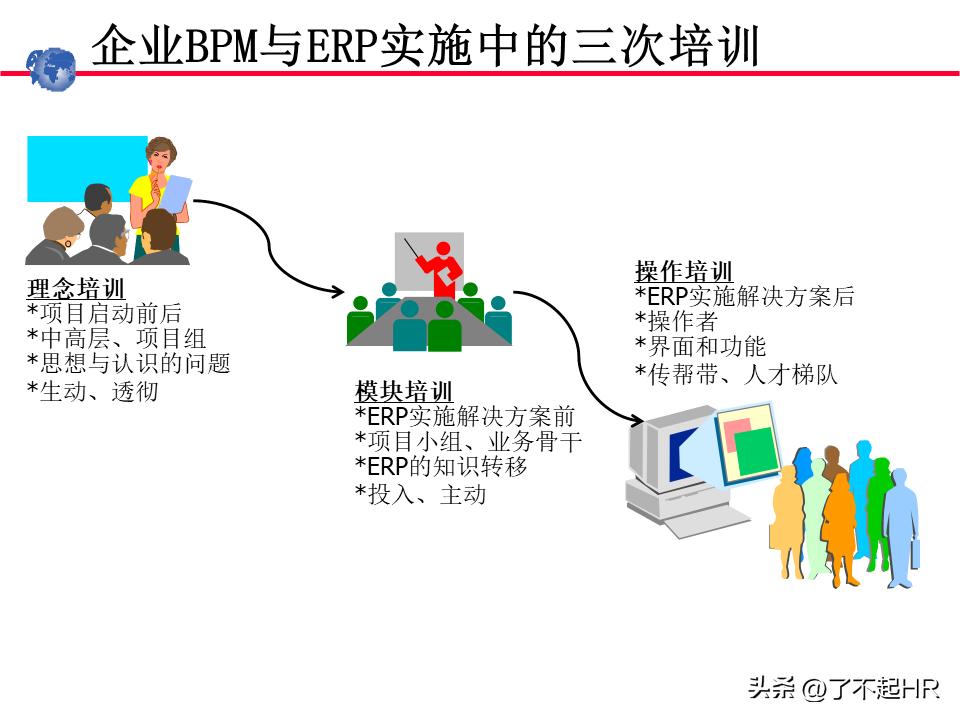 企业BPM与ERP实施中的三次培训

理念培训
*项目启动前后
*中高层、项目组
*思想与认识的问题
*生动、透彻

模块培训
*ERP实施解决方案前
*项目小组、业务骨干
*ERP的知识转移
*投入、主动

操作培训
*ERP实施解决方案后
*操作者
*界面和功能
*传帮带、人才梯队

头条 @了不起HR